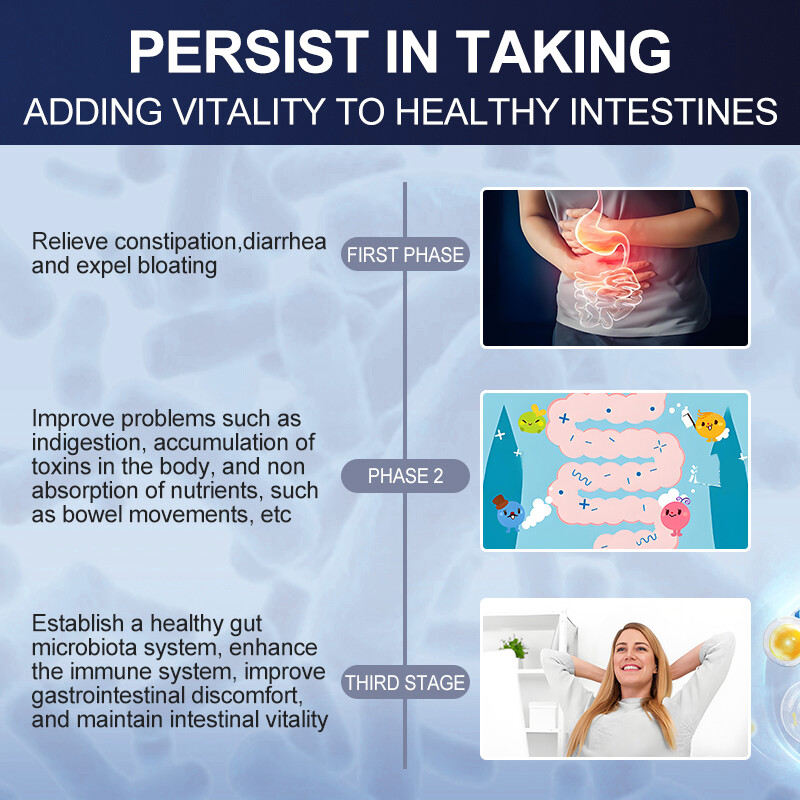 PERSIST IN TAKING
ADDING VITALITY TO HEALTHY INTESTINES

Relieve constipation,diarrhea and expel bloating

FIRST PHASE

Improve problems such as indigestion, accumulation of toxins in the body, and non absorption of nutrients, such as bowel movements, etc

PHASE 2

Establish a healthy gut microbiota system, enhance the immune system, improve gastrointestinal discomfort, and maintain intestinal vitality

THIRD STAGE